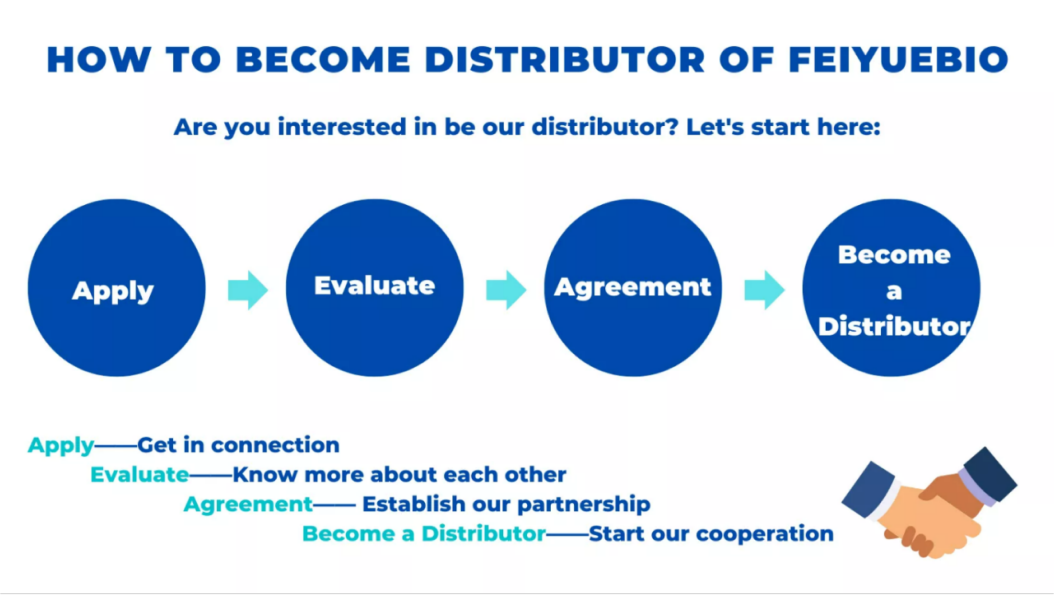 HOW TO BECOME DISTRIBUTOR OF FEIYUEBIO

Are you interested in be our distributor? Let's start here:

Apply

Evaluate

Agreement

Become a Distributor

Apply——Get in connection
Evaluate——Know more about each other
Agreement—— Establish our partnership
Become a Distributor——Start our cooperation